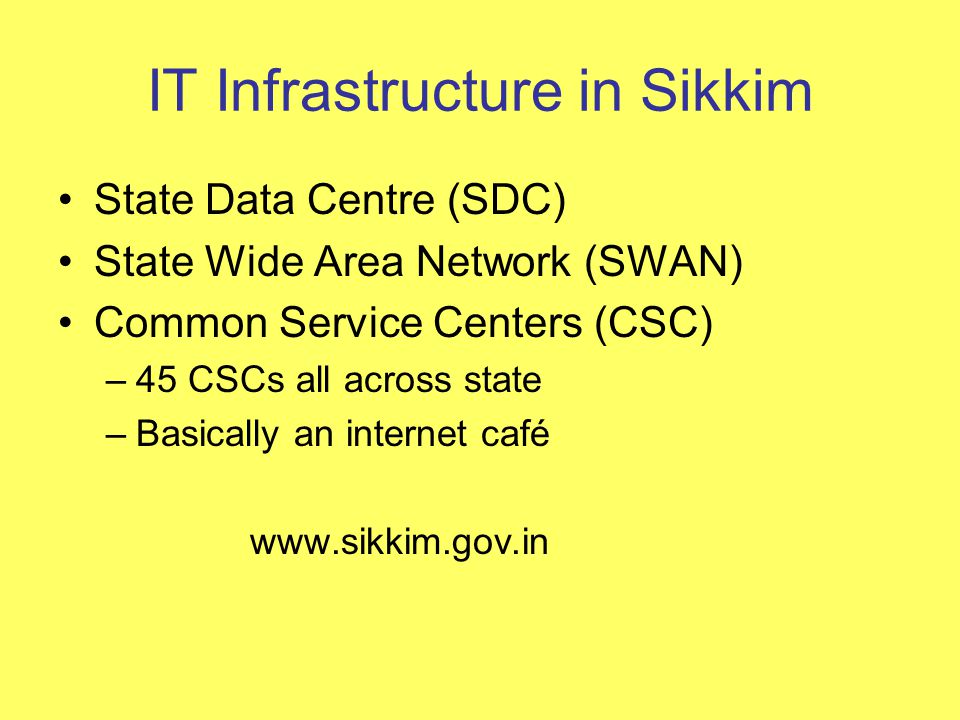 IT Infrastructure in Sikkim

• State Data Centre (SDC)
• State Wide Area Network (SWAN)
• Common Service Centers (CSC)
– 45 CSCs all across state
– Basically an internet café

www.sikkim.gov.in